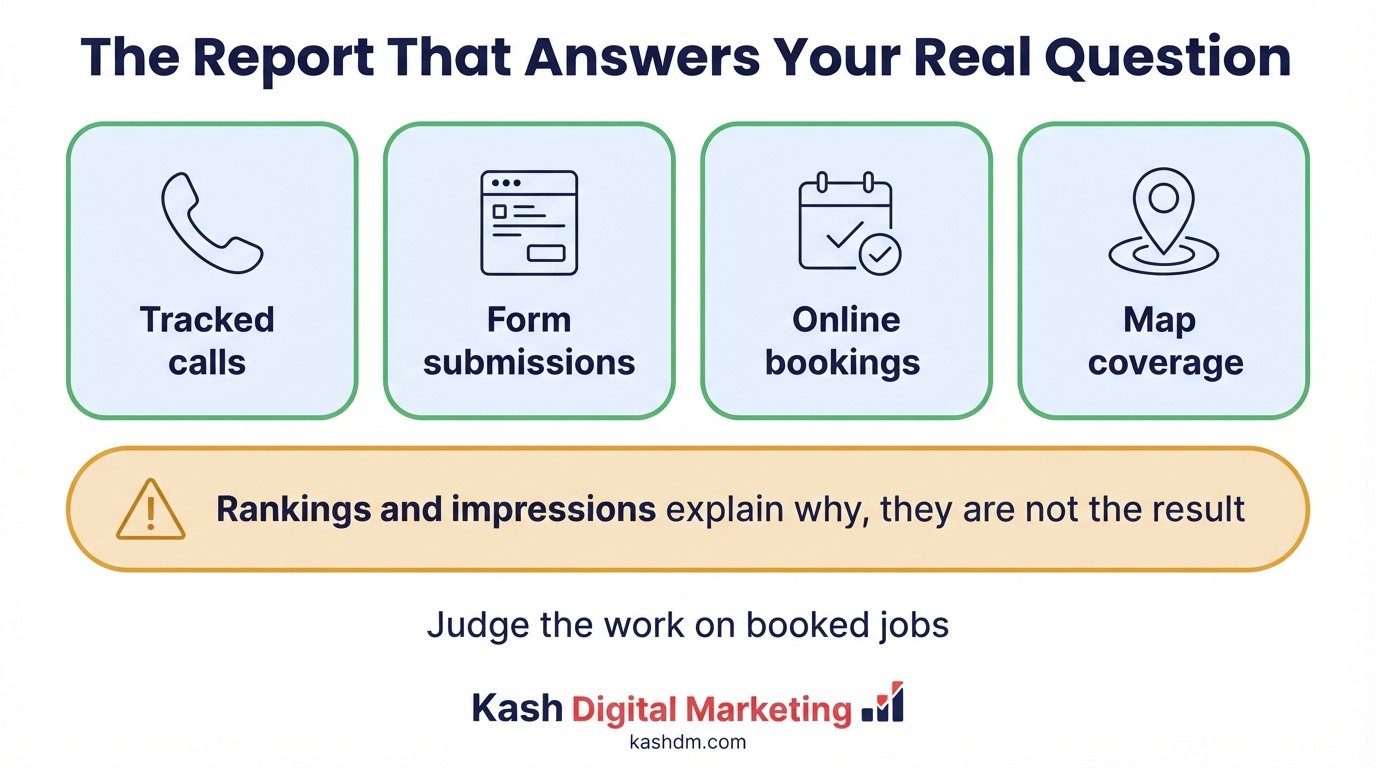 The Report That Answers Your Real Question

Tracked calls

Form submissions

Online bookings

Map coverage

Rankings and impressions explain why, they are not the result

Judge the work on booked jobs

Kash Digital Marketing
kashdm.com